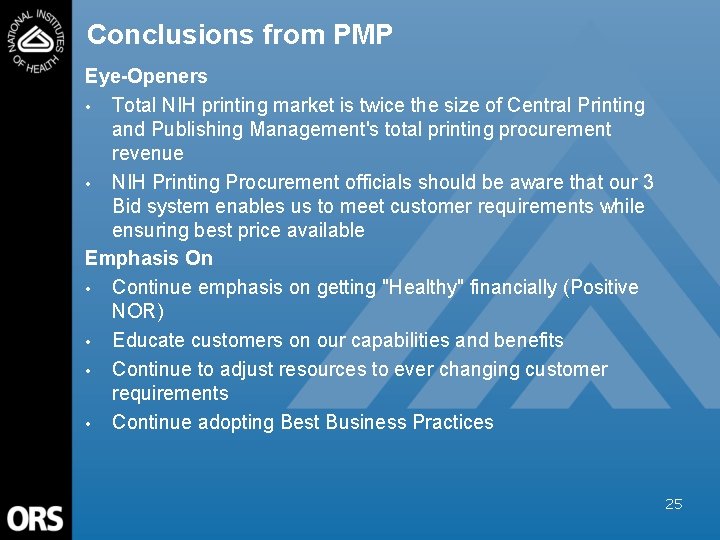 NATIONAL INSTITUTES OF HEALTH

Conclusions from PMP

Eye-Openers

• Total NIH printing market is twice the size of Central Printing and Publishing Management's total printing procurement revenue

• NIH Printing Procurement officials should be aware that our 3 Bid system enables us to meet customer requirements while ensuring best price available

Emphasis On

• Continue emphasis on getting "Healthy" financially (Positive NOR)

• Educate customers on our capabilities and benefits

• Continue to adjust resources to ever changing customer requirements

• Continue adopting Best Business Practices

ORS

25